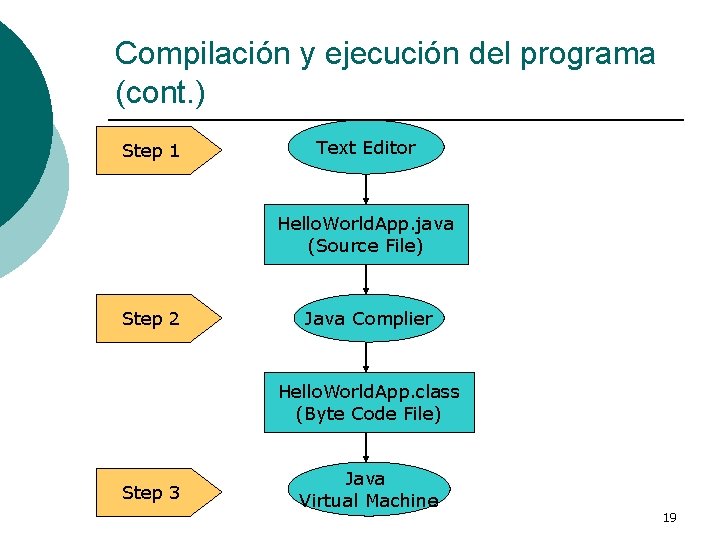 Compilación y ejecución del programa (cont.)

Step 1

Text Editor

HelloWorldApp.java
(Source File)

Step 2

Java Complier

HelloWorldApp.class
(Byte Code File)

Step 3

Java
Virtual Machine

19